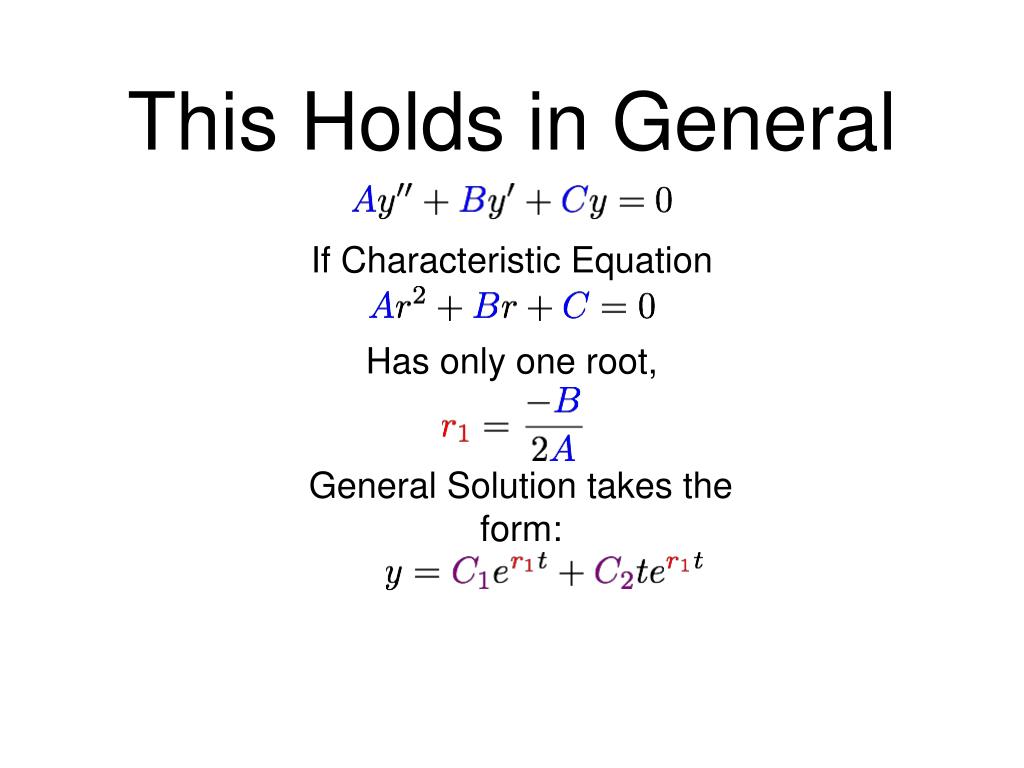 This Holds in General

$Ay'' + By' + Cy = 0$

If Characteristic Equation

$Ar^2 + Br + C = 0$

Has only one root,

$r_1 = \frac{-B}{2A}$

General Solution takes the form:

$y = C_1e^{r_1t} + C_2te^{r_1t}$